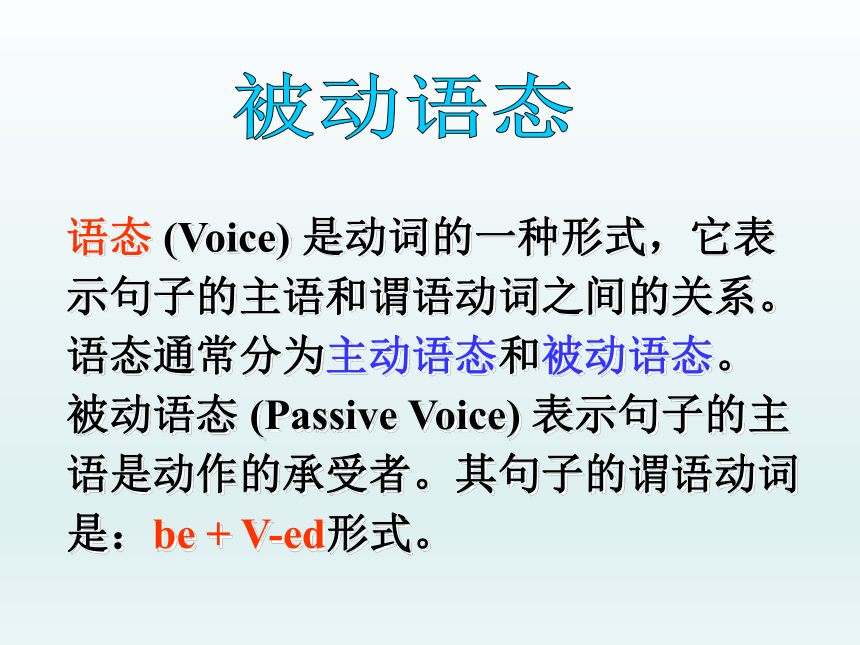 被动语态

语态 (Voice) 是动词的一种形式，它表示句子的主语和谓语动词之间的关系。语态通常分为主动语态和被动语态。被动语态 (Passive Voice) 表示句子的主语是动作的承受者。其句子的谓语动词是：be + V-ed形式。